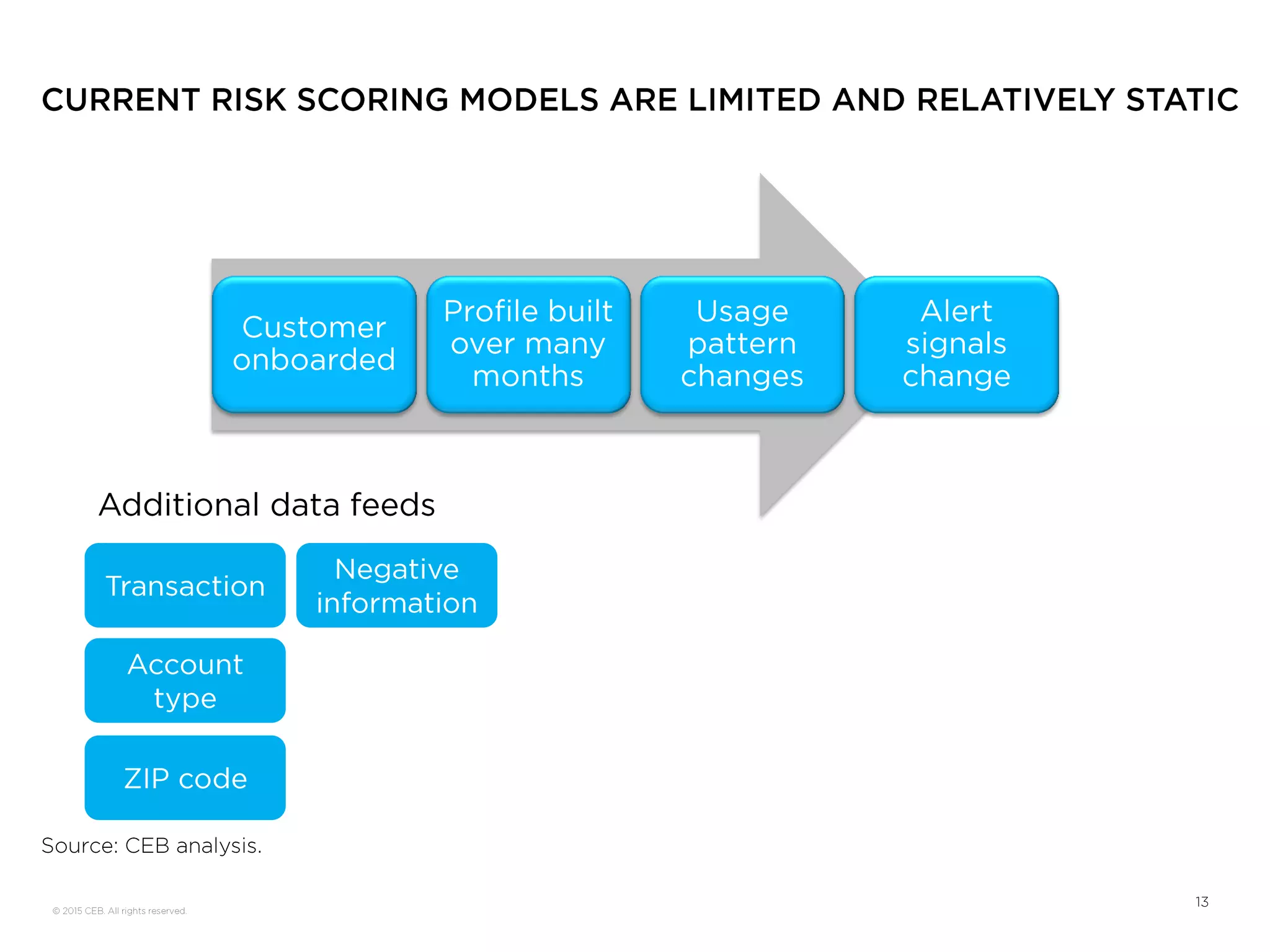 CURRENT RISK SCORING MODELS ARE LIMITED AND RELATIVELY STATIC

Customer onboarded

Profile built over many months

Usage pattern changes

Alert signals change

Additional data feeds

Transaction

Negative information

Account type

ZIP code

Source: CEB analysis.

© 2015 CEB. All rights reserved.

13